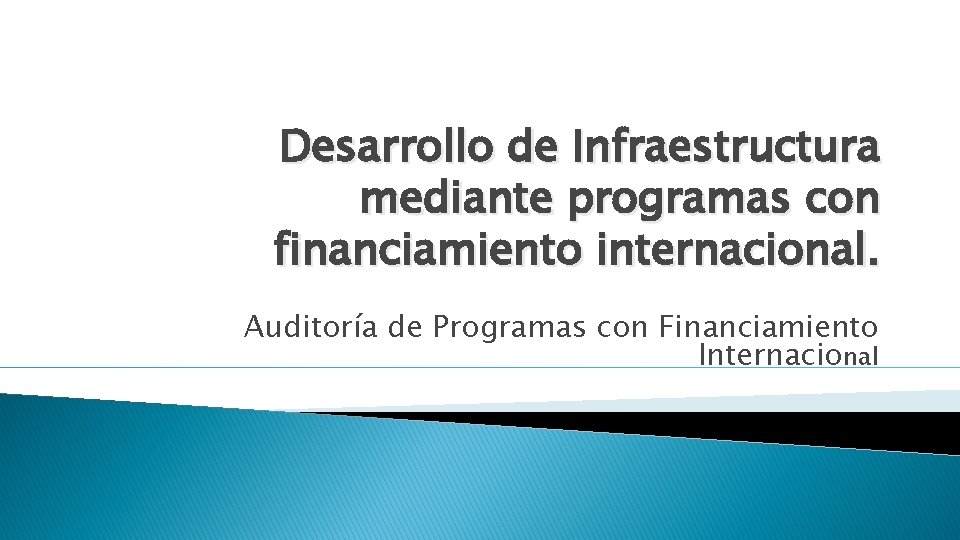 Desarrollo de Infraestructura mediante programas con financiamiento internacional.

Auditoría de Programas con Financiamiento Internacional